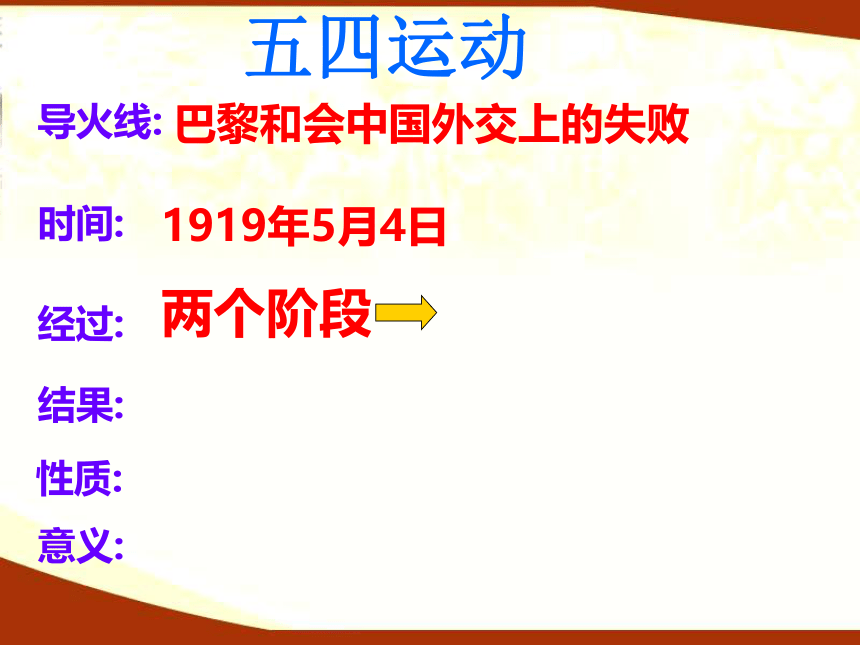 五四运动

导火线: 巴黎和会中国外交上的失败

时间: 1919年5月4日

经过: 两个阶段

结果:

性质:

意义: